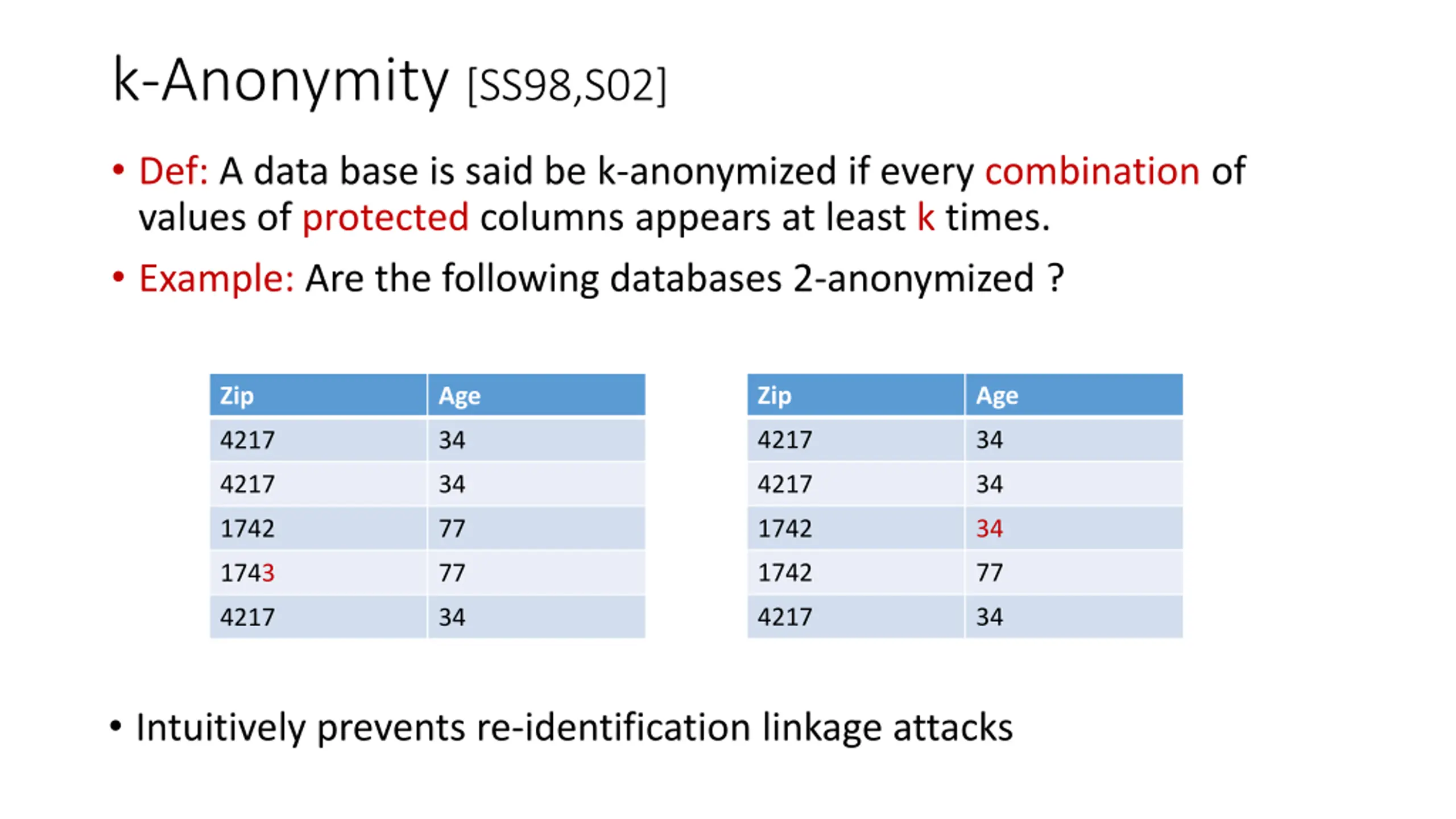 k-Anonymity [SS98,S02]

• Def: A data base is said be k-anonymized if every combination of values of protected columns appears at least k times.

• Example: Are the following databases 2-anonymized ?

| Zip | Age |
|---|---|
| 4217 | 34 |
| 4217 | 34 |
| 1742 | 77 |
| 1743 | 77 |
| 4217 | 34 |

| Zip | Age |
|---|---|
| 4217 | 34 |
| 4217 | 34 |
| 1742 | 34 |
| 1742 | 77 |
| 4217 | 34 |

• Intuitively prevents re-identification linkage attacks